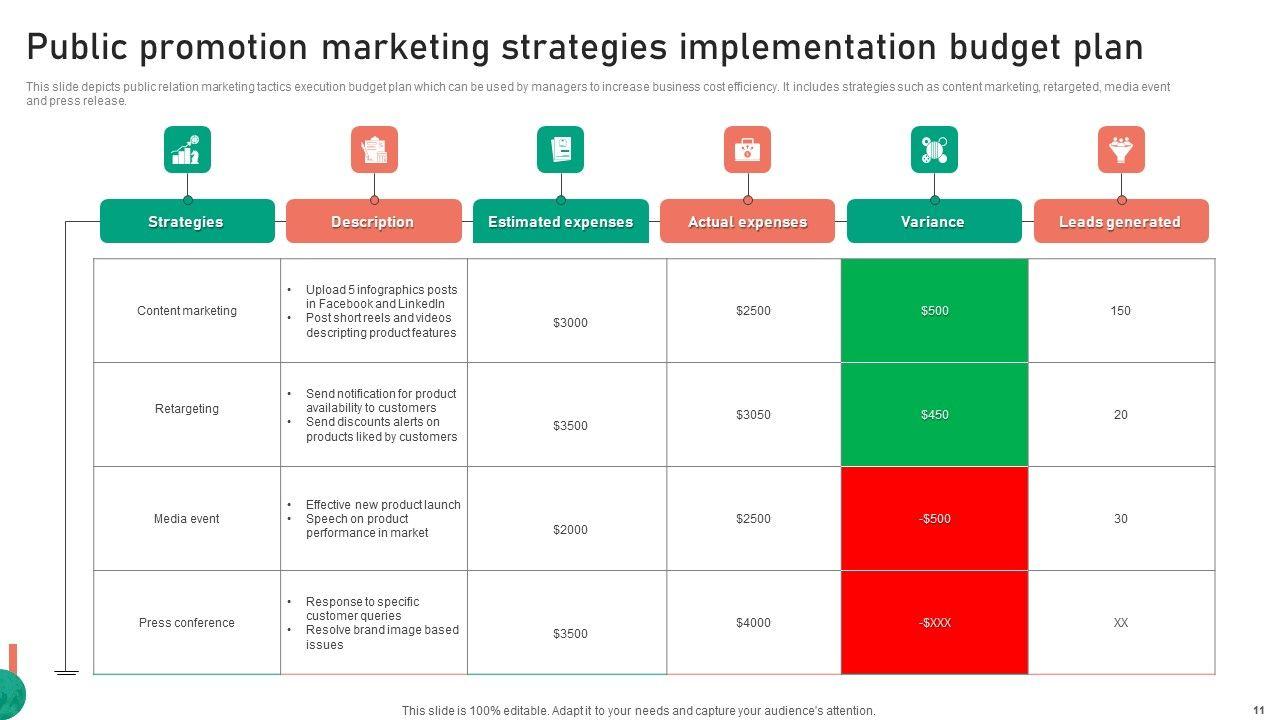 Public promotion marketing strategies implementation budget plan

This slide depicts public relation marketing tactics execution budget plan which can be used by managers to increase business cost efficiency. It includes strategies such as content marketing, retargeted, media event and press release.

| Strategies | Description | Estimated expenses | Actual expenses | Variance | Leads generated |
|---|---|---|---|---|---|
| Content marketing | • Upload 5 infographics posts in Facebook and LinkedIn • Post short reels and videos descripting product features | \$3000 | \$2500 | \$500 | 150 |
| Retargeting | • Send notification for product availability to customers • Send discounts alerts on products liked by customers | \$3500 | \$3050 | \$450 | 20 |
| Media event | • Effective new product launch • Speech on product performance in market | \$2000 | \$2500 | -\$500 | 30 |
| Press conference | • Response to specific customer queries • Resolve brand image based issues | \$3500 | \$4000 | -\$XXX | XX |

This slide is 100% editable. Adapt it to your needs and capture your audience's attention.

11